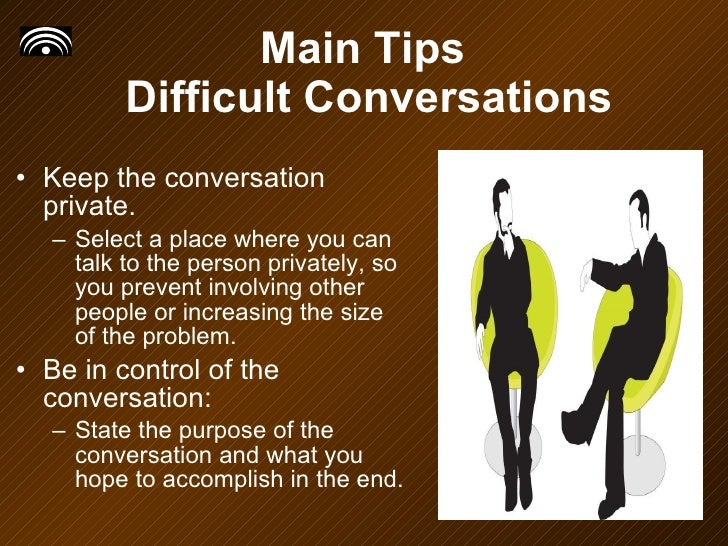 Main Tips
Difficult Conversations

• Keep the conversation private.
– Select a place where you can talk to the person privately, so you prevent involving other people or increasing the size of the problem.

• Be in control of the conversation:
– State the purpose of the conversation and what you hope to accomplish in the end.